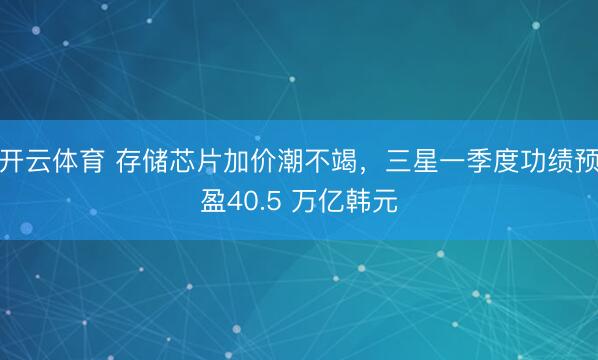 开云体育 存储芯片加价潮不竭，三星一季度功绩预盈40.5 万亿韩元